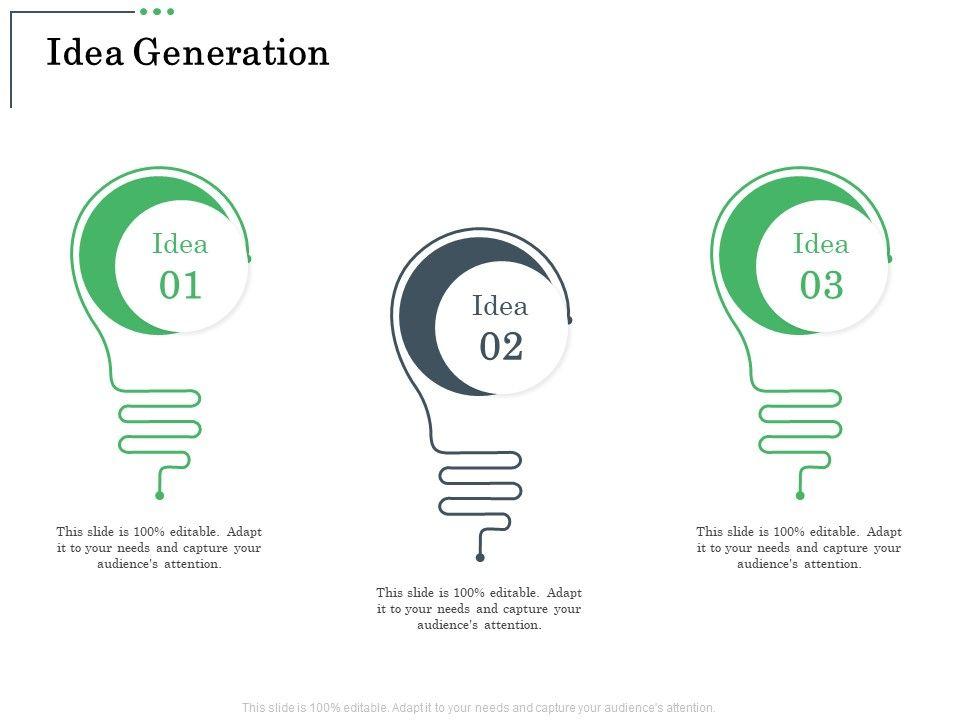 Idea Generation

Idea
01

This slide is 100% editable. Adapt it to your needs and capture your audience's attention.

Idea
02

This slide is 100% editable. Adapt it to your needs and capture your audience's attention.

Idea
03

This slide is 100% editable. Adapt it to your needs and capture your audience's attention.

This slide is 100% editable. Adapt it to your needs and capture your audience's attention.